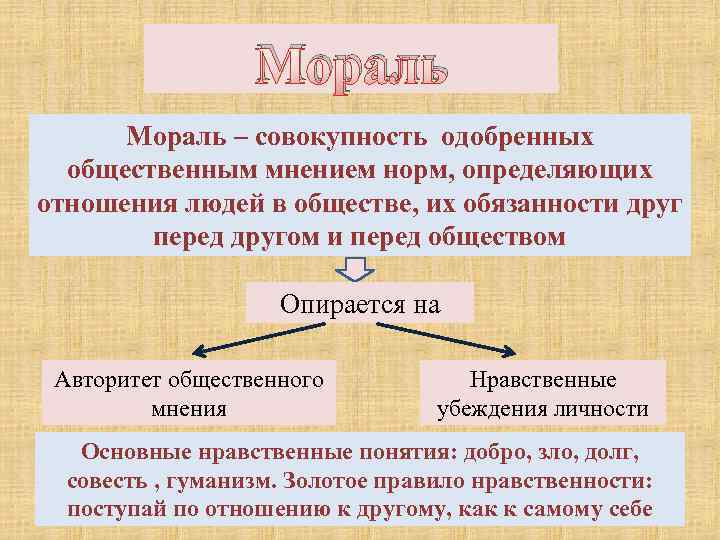 Мораль

Мораль – совокупность одобренных общественным мнением норм, определяющих отношения людей в обществе, их обязанности друг перед другом и перед обществом

Опирается на

Авторитет общественного мнения

Нравственные убеждения личности

Основные нравственные понятия: добро, зло, долг, совесть , гуманизм. Золотое правило нравственности: поступай по отношению к другому, как к самому себе